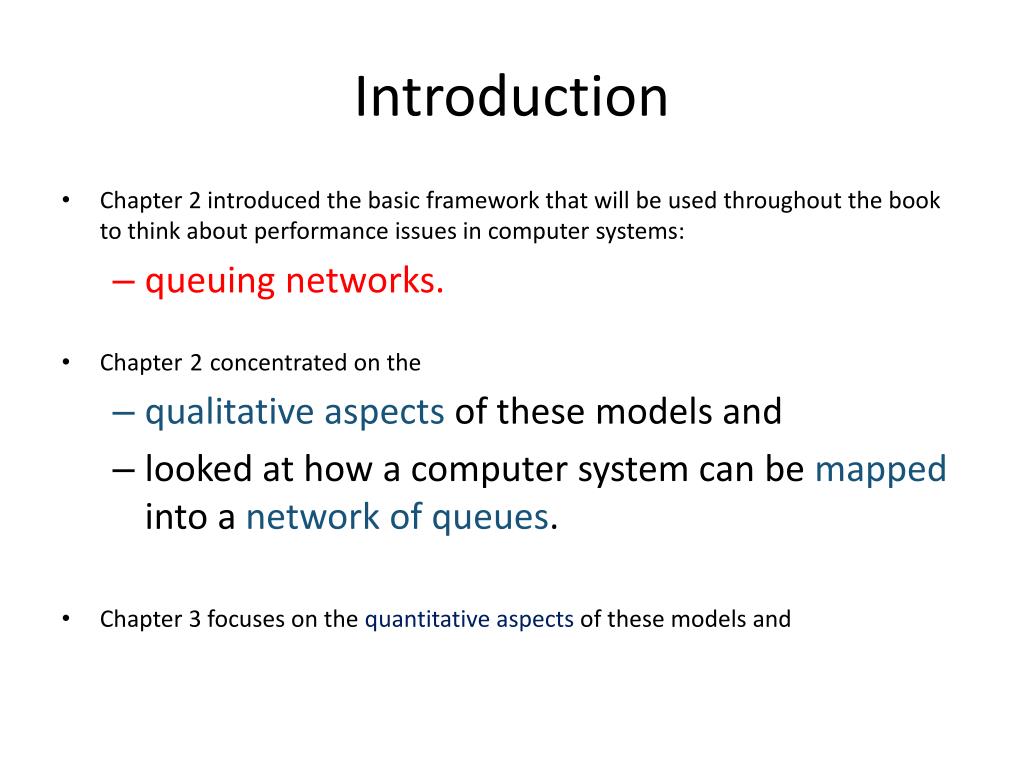 Introduction

• Chapter 2 introduced the basic framework that will be used throughout the book to think about performance issues in computer systems:

– queuing networks.

• Chapter 2 concentrated on the

– qualitative aspects of these models and

– looked at how a computer system can be mapped into a network of queues.

• Chapter 3 focuses on the quantitative aspects of these models and